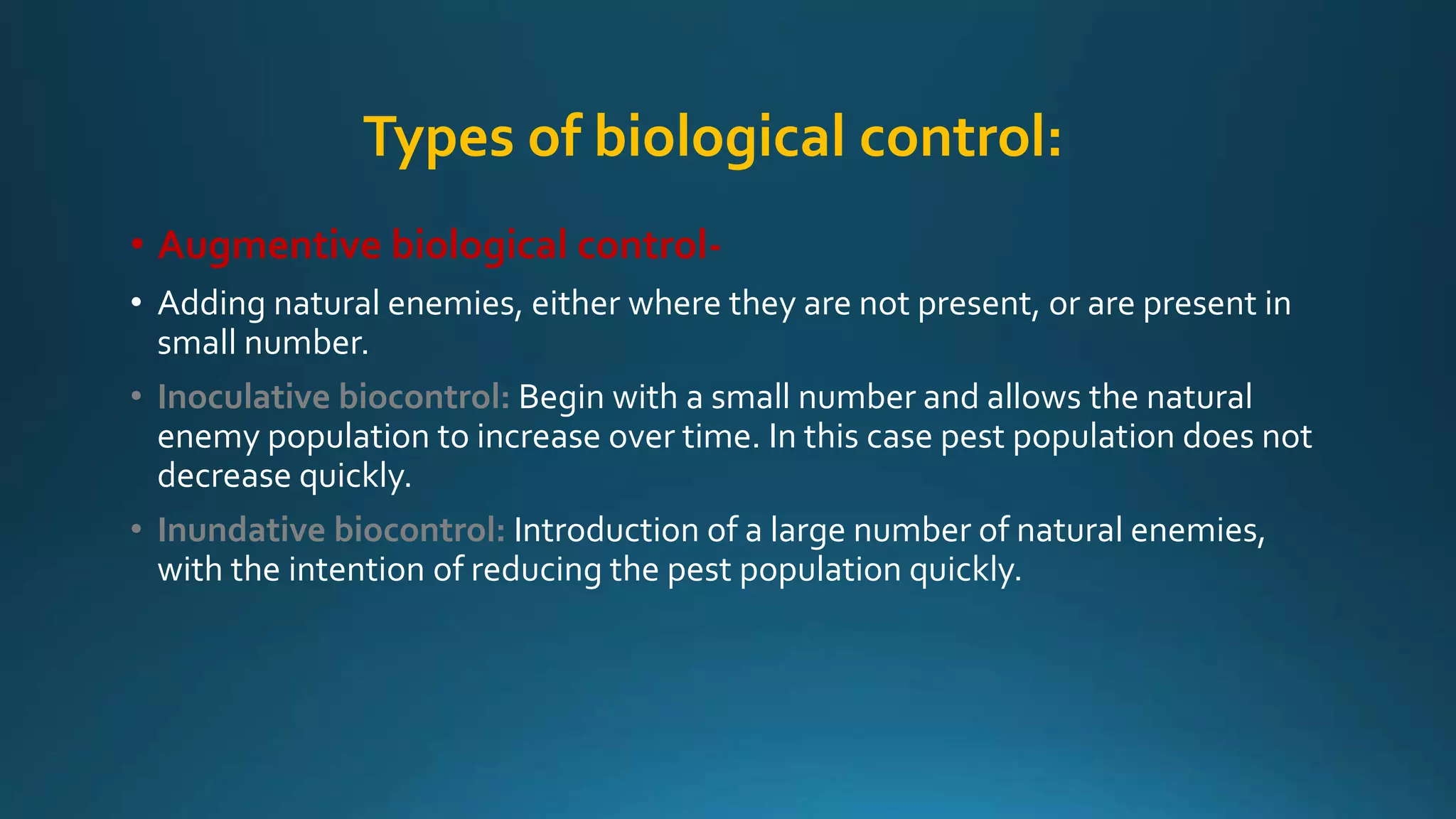 Types of biological control:

• Augmentive biological control-

• Adding natural enemies, either where they are not present, or are present in small number.

• Inoculative biocontrol: Begin with a small number and allows the natural enemy population to increase over time. In this case pest population does not decrease quickly.

• Inundative biocontrol: Introduction of a large number of natural enemies, with the intention of reducing the pest population quickly.